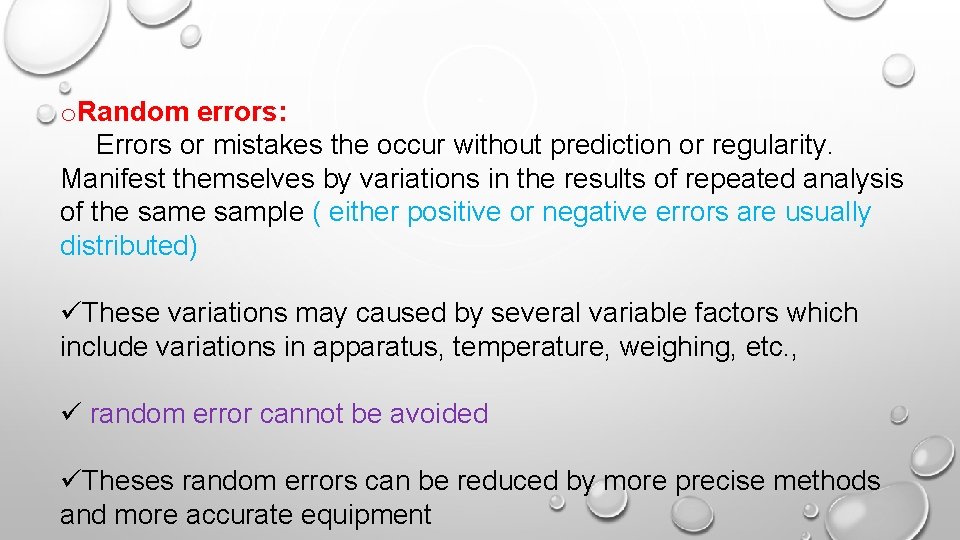 oRandom errors:
Errors or mistakes the occur without prediction or regularity. Manifest themselves by variations in the results of repeated analysis of the same sample ( either positive or negative errors are usually distributed)

✓These variations may caused by several variable factors which include variations in apparatus, temperature, weighing, etc.,

✓ random error cannot be avoided

✓Theses random errors can be reduced by more precise methods and more accurate equipment